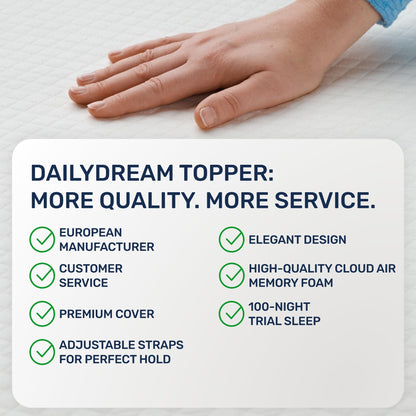 DAILYDREAM TOPPER:
MORE QUALITY. MORE SERVICE.

EUROPEAN MANUFACTURER

CUSTOMER SERVICE

PREMIUM COVER

ADJUSTABLE STRAPS FOR PERFECT HOLD

ELEGANT DESIGN

HIGH-QUALITY CLOUD AIR MEMORY FOAM

100-NIGHT TRIAL SLEEP